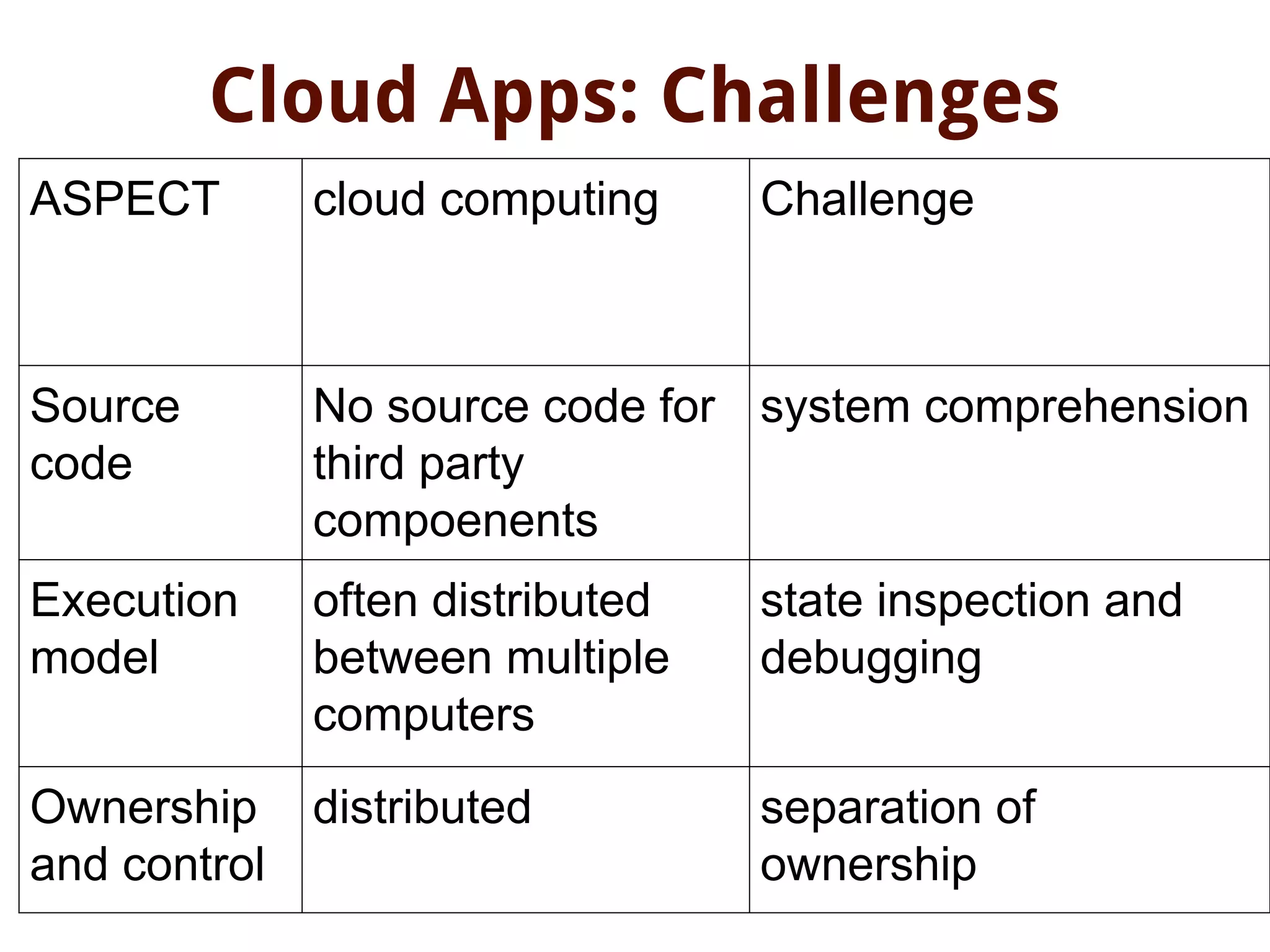 Cloud Apps: Challenges

| ASPECT | cloud computing | Challenge |
|---|---|---|
| Source code | No source code for third party compoenents | system comprehension |
| Execution model | often distributed between multiple computers | state inspection and debugging |
| Ownership and control | distributed | separation of ownership |